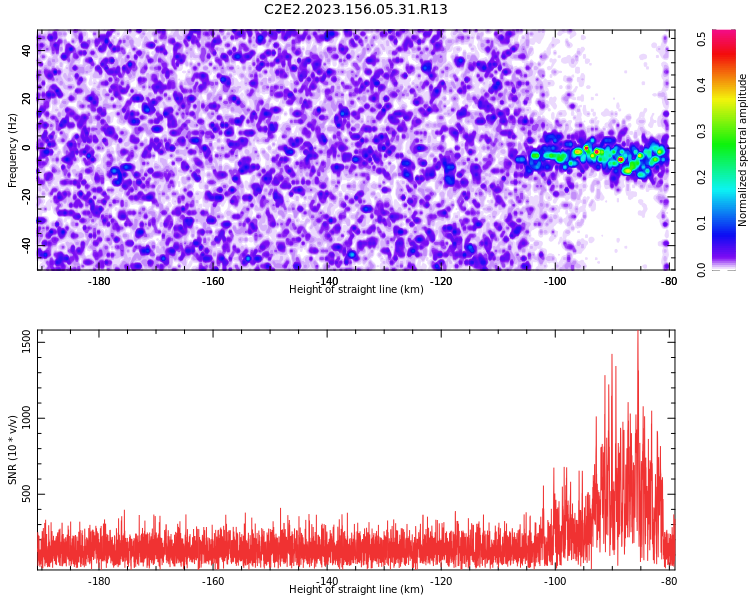 C2E2.2023.156.05.31.R13

Frequency (Hz)
40
20
0
-20
-40

-180
-160
-140
-120
-100
-80
Height of straight line (km)

Normalized spectral amplitude
0.5
0.4
0.3
0.2
0.1
0.0

SNR (10 * v/v)
1500
1000
500

-180
-160
-140
-120
-100
-80
Height of straight line (km)